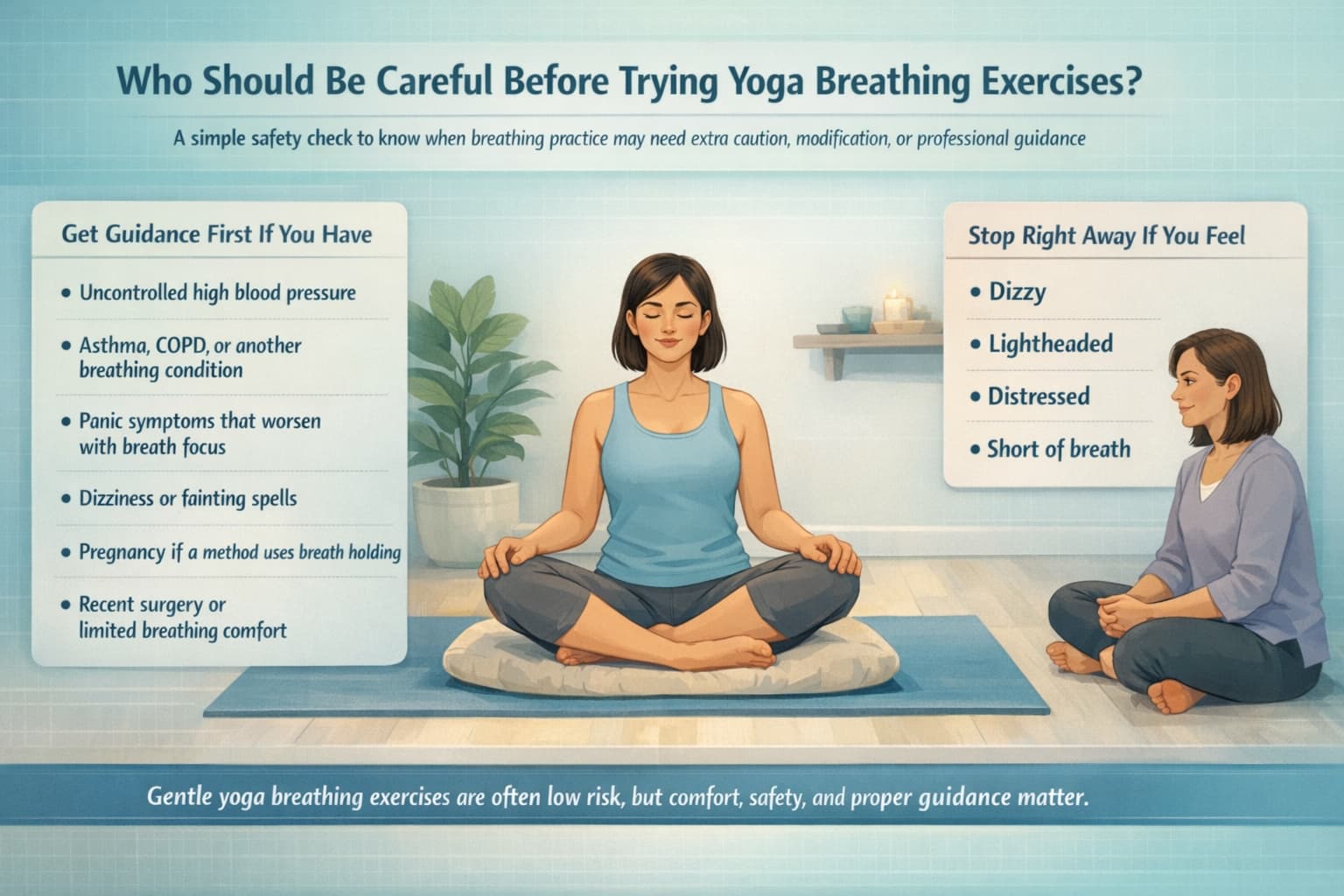 Who Should Be Careful Before Trying Yoga Breathing Exercises?

A simple safety check to know when breathing practice may need extra caution, modification, or professional guidance

Get Guidance First If You Have

• Uncontrolled high blood pressure
• Asthma, COPD, or another breathing condition
• Panic symptoms that worsen with breath focus
• Dizziness or fainting spells
• Pregnancy if a method uses breath holding
• Recent surgery or limited breathing comfort

Stop Right Away If You Feel

• Dizzy
• Lightheaded
• Distressed
• Short of breath

Gentle yoga breathing exercises are often low risk, but comfort, safety, and proper guidance matter.